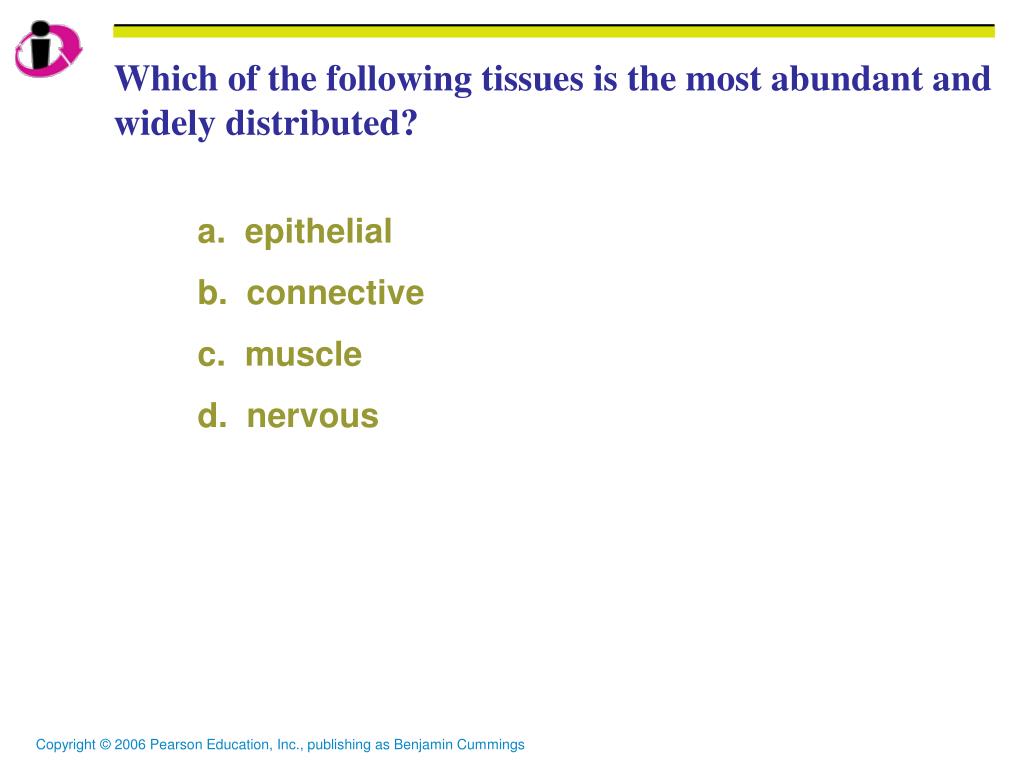 Which of the following tissues is the most abundant and widely distributed?

a. epithelial
b. connective
c. muscle
d. nervous

Copyright © 2006 Pearson Education, Inc., publishing as Benjamin Cummings